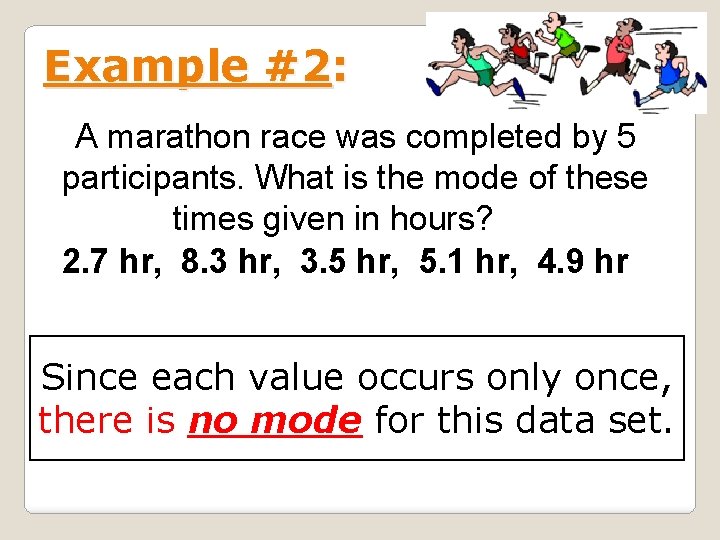 Example #2:

A marathon race was completed by 5 participants. What is the mode of these times given in hours?

2.7 hr, 8.3 hr, 3.5 hr, 5.1 hr, 4.9 hr

Since each value occurs only once, there is no mode for this data set.